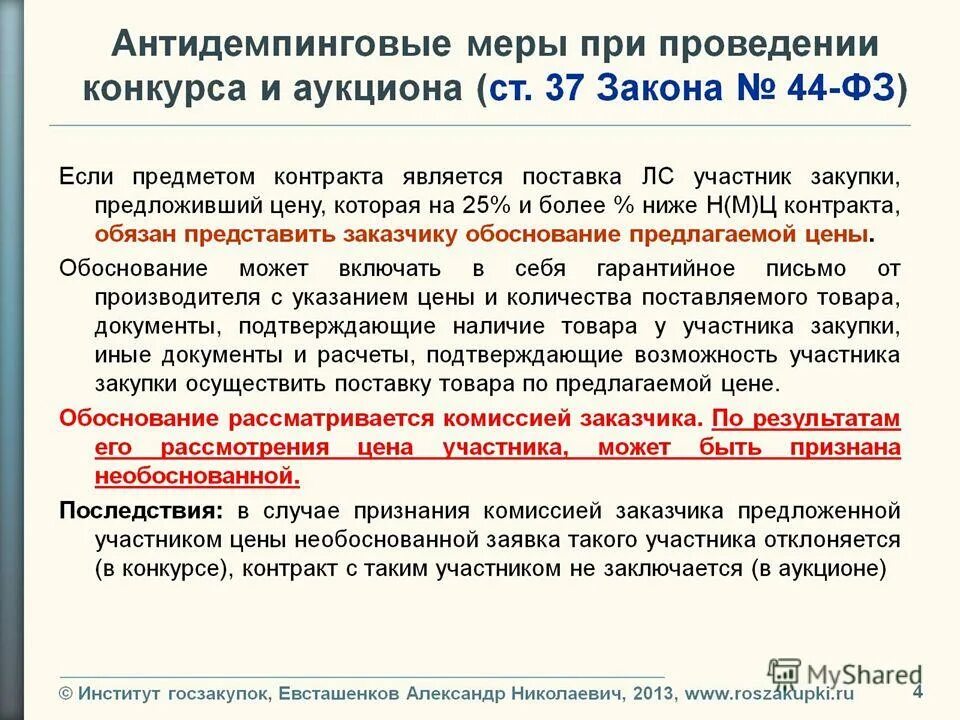 Антидемпинговые меры при проведении конкурса и аукциона (ст. 37 Закона № 44-ФЗ)

Если предметом контракта является поставка ЛС участник закупки, предложивший цену, которая на 25% и более % ниже Н(М)Ц контракта, обязан представить заказчику обоснование предлагаемой цены.

Обоснование может включать в себя гарантийное письмо от производителя с указанием цены и количества поставляемого товара, документы, подтверждающие наличие товара у участника закупки, иные документы и расчеты, подтверждающие возможность участника закупки осуществить поставку товара по предлагаемой цене.

Обоснование рассматривается комиссией заказчика. По результатам его рассмотрения цена участника, может быть признана необоснованной.

Последствия: в случае признания комиссией заказчика предложенной участником цены необоснованной заявка такого участника отклоняется (в конкурсе), контракт с таким участником не заключается (в аукционе)

MyShared

© Институт госзакупок, Евсташенков Александр Николаевич, 2013, www.roszakupki.ru 4